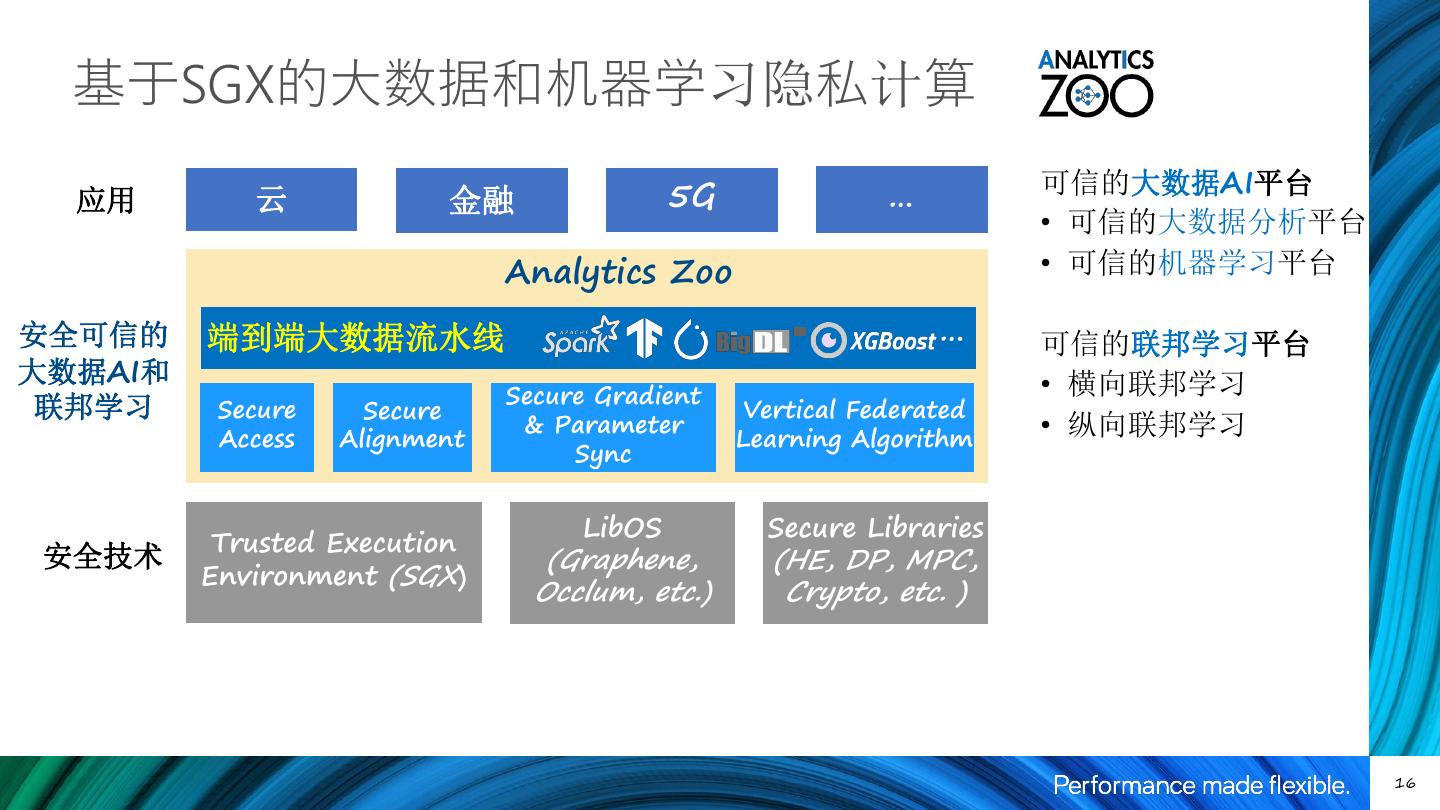 基于SGX的大数据和机器学习隐私计算

ANALYTICS ZOO

应用

云

金融

5G

...

Analytics Zoo

安全可信的大数据AI和联邦学习

端到端大数据流水线

APACHE Spark

BigDL

XGBoost ...

Secure Access

Secure Alignment

Secure Gradient & Parameter Sync

Vertical Federated Learning Algorithm

安全技术

Trusted Execution Environment (SGX)

LibOS (Graphene, Occlum, etc.)

Secure Libraries (HE, DP, MPC, Crypto, etc. )

可信的大数据AI平台
• 可信的大数据分析平台
• 可信的机器学习平台

可信的联邦学习平台
• 横向联邦学习
• 纵向联邦学习

Performance made flexible.

16